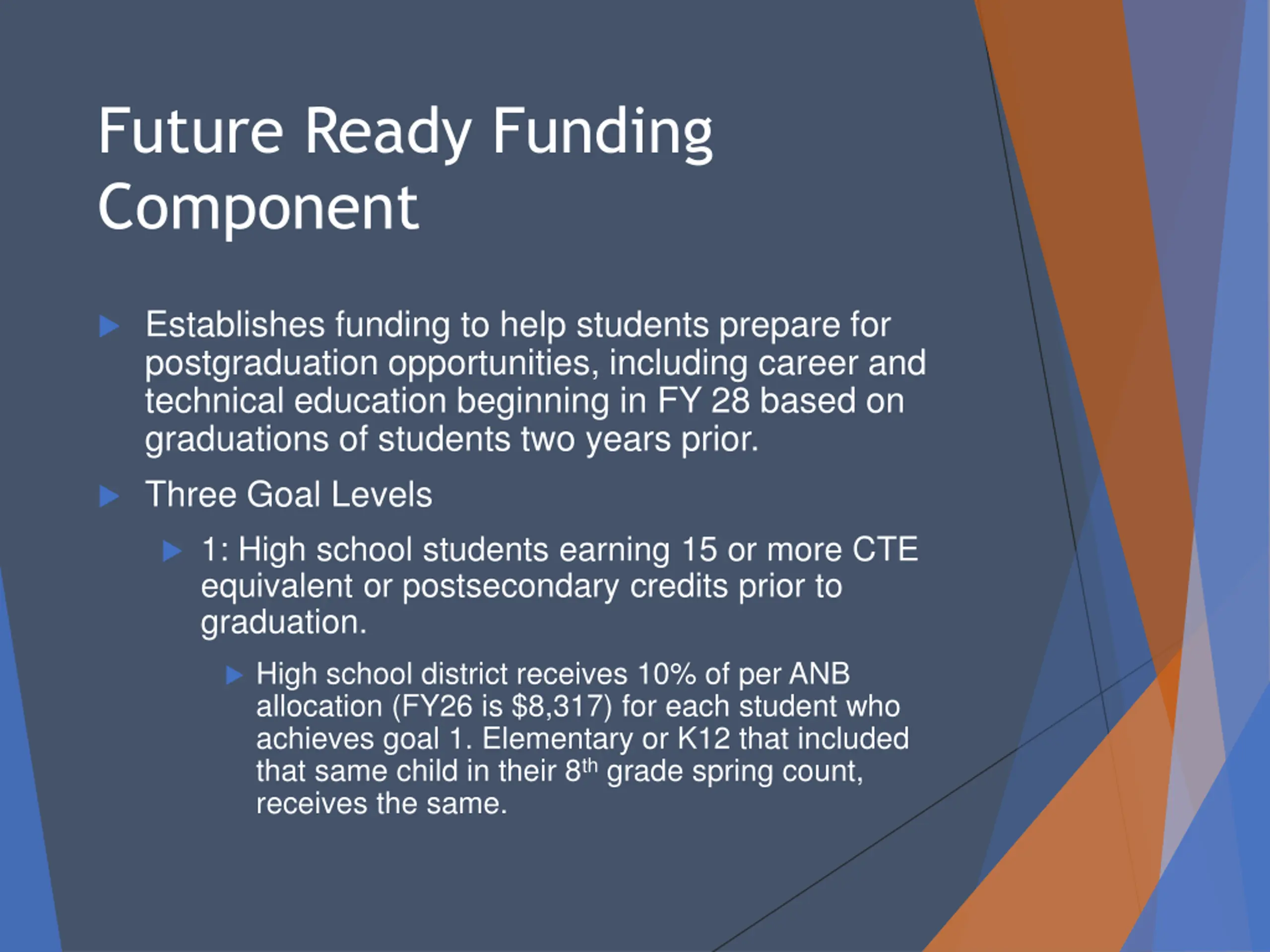 Future Ready Funding Component

Establishes funding to help students prepare for postgraduation opportunities, including career and technical education beginning in FY 28 based on graduations of students two years prior.

Three Goal Levels

1: High school students earning 15 or more CTE equivalent or postsecondary credits prior to graduation.

High school district receives 10% of per ANB allocation (FY26 is \$8,317) for each student who achieves goal 1. Elementary or K12 that included that same child in their 8$^{th}$ grade spring count, receives the same.